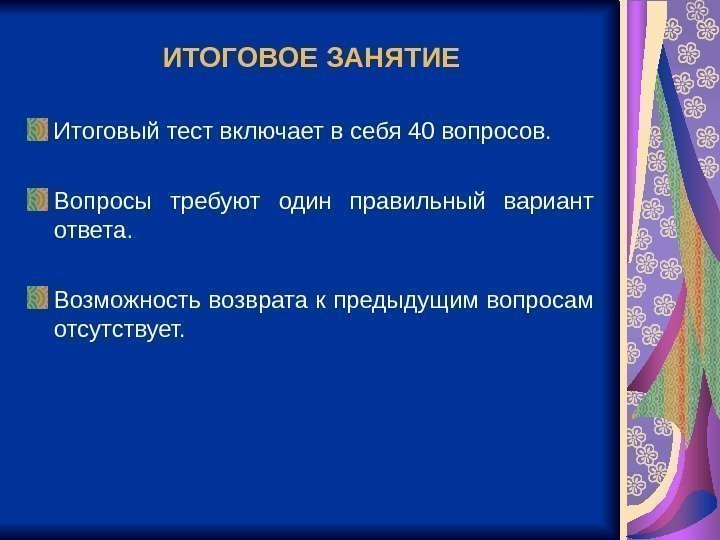 ИТОГОВОЕ ЗАНЯТИЕ

Итоговый тест включает в себя 40 вопросов.

Вопросы требуют один правильный вариант ответа.

Возможность возврата к предыдущим вопросам отсутствует.